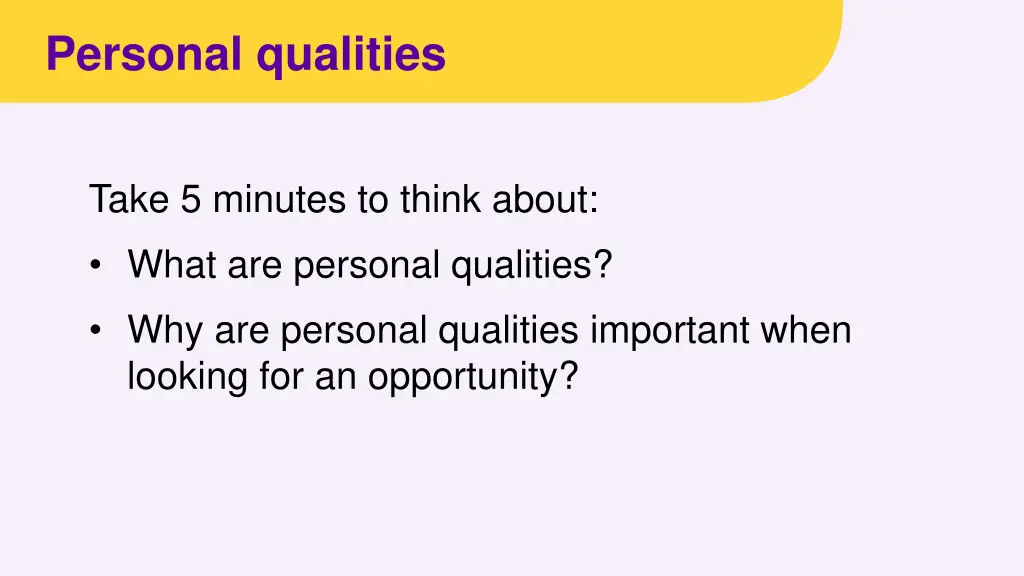 Personal qualities

Take 5 minutes to think about:

• What are personal qualities?

• Why are personal qualities important when looking for an opportunity?